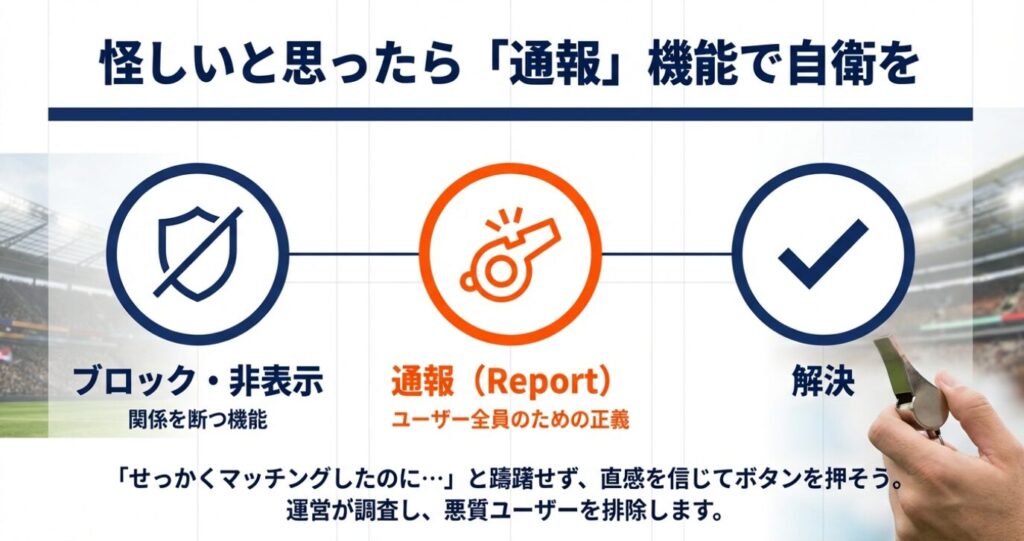 怪しいと思ったら「通報」機能で自衛を

ブロック・非表示
関係を断つ機能

通報（Report）
ユーザー全員のための正義

解決

「せっかくマッチングしたのに…」と躊躇せず、直感を信じてボタンを押そう。
運営が調査し、悪質ユーザーを排除します。